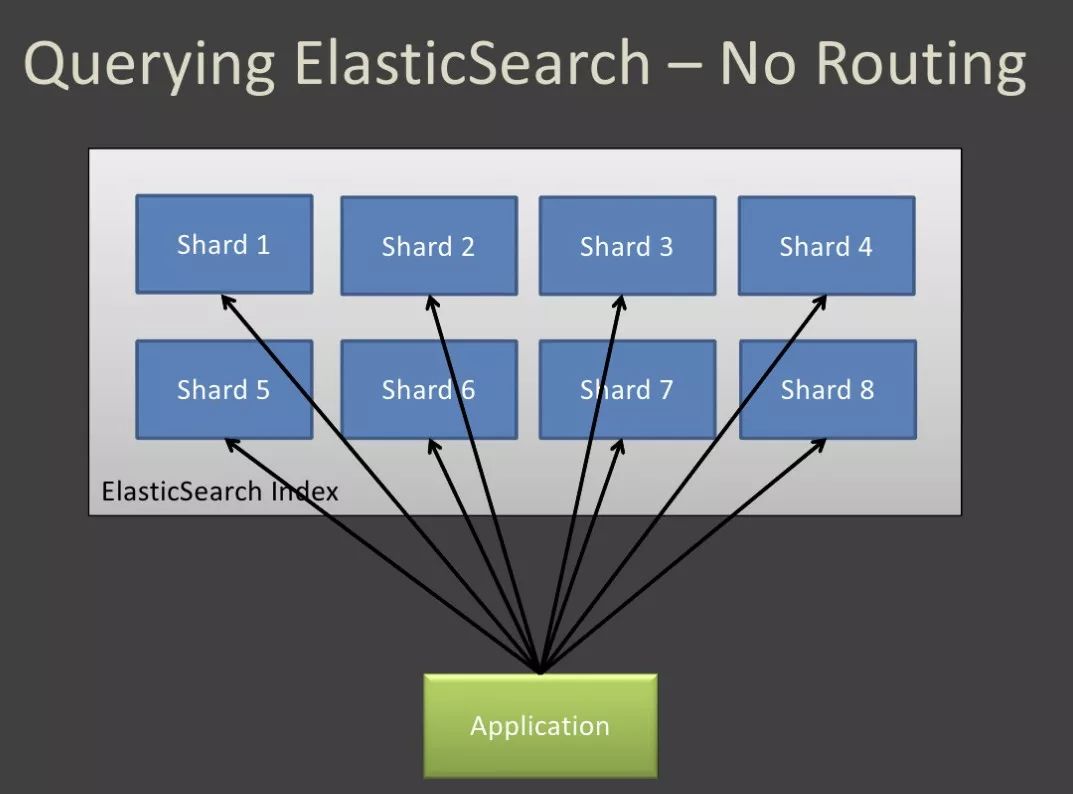 Querying ElasticSearch – No Routing

Shard 1
Shard 2
Shard 3
Shard 4
Shard 5
Shard 6
Shard 7
Shard 8

ElasticSearch Index

Application